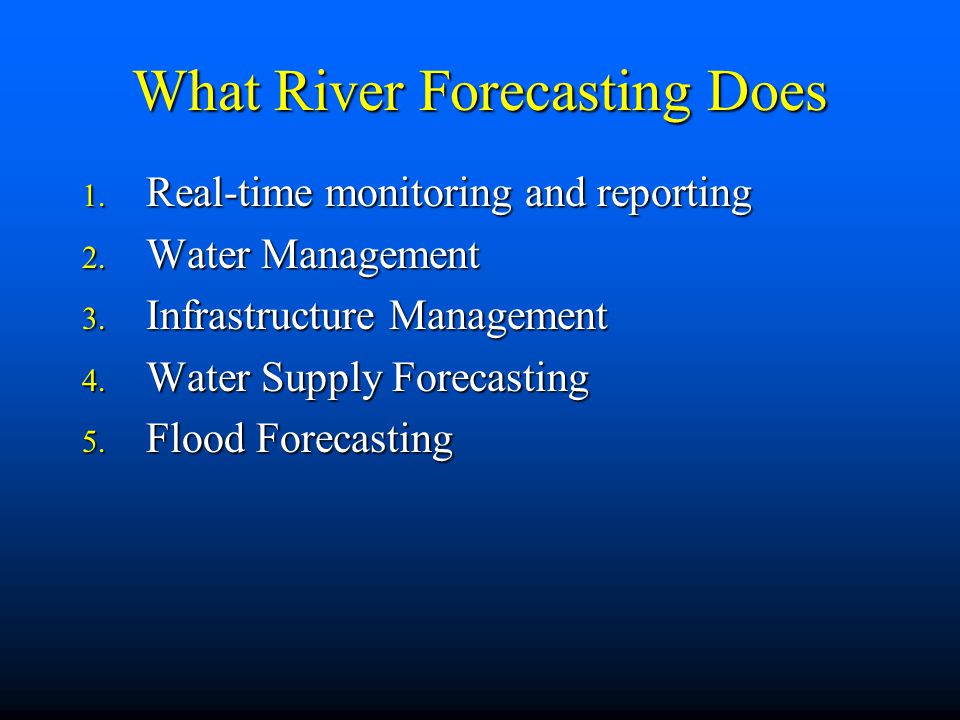 What River Forecasting Does

1. Real-time monitoring and reporting
2. Water Management
3. Infrastructure Management
4. Water Supply Forecasting
5. Flood Forecasting